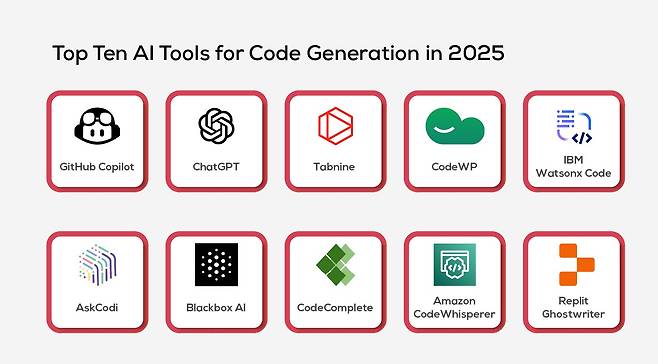 Top Ten AI Tools for Code Generation in 2025

GitHub Copilot

ChatGPT

Tabnine

CodeWP

IBM Watsonx Code

AskCodi

Blackbox AI

CodeComplete

Amazon CodeWhisperer

Replit Ghostwriter